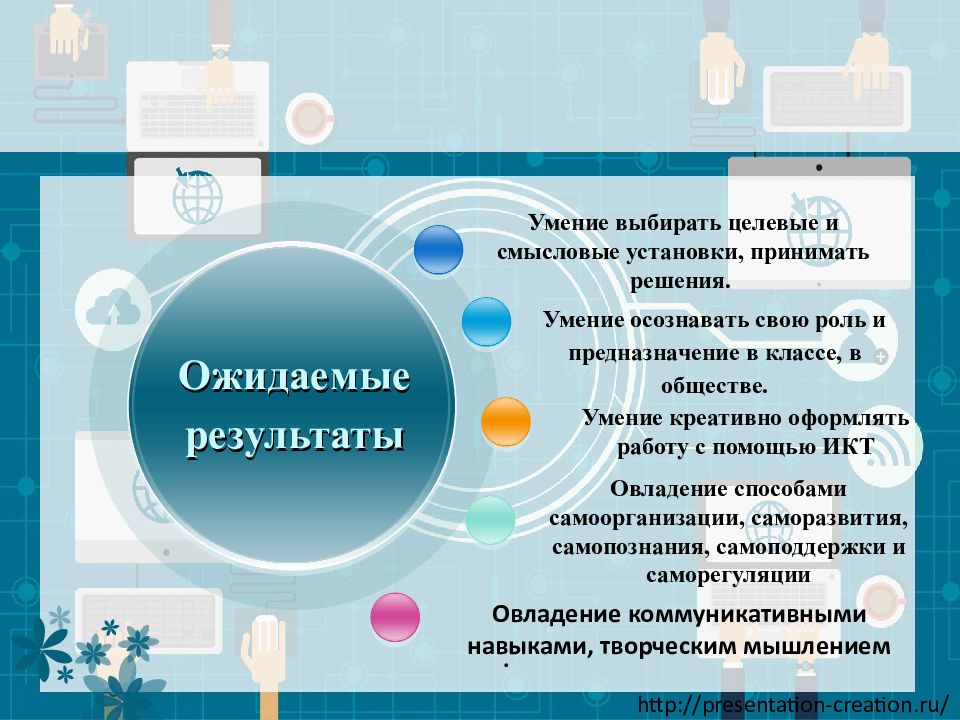 Ожидаемые результаты

Умение выбирать целевые и смысловые установки, принимать решения.

Умение осознавать свою роль и предназначение в классе, в обществе.

Умение креативно оформлять работу с помощью ИКТ

Овладение способами самоорганизации, саморазвития, самопознания, самоподдержки и саморегуляции

Овладение коммуникативными навыками, творческим мышлением

.

http://presentation-creation.ru/